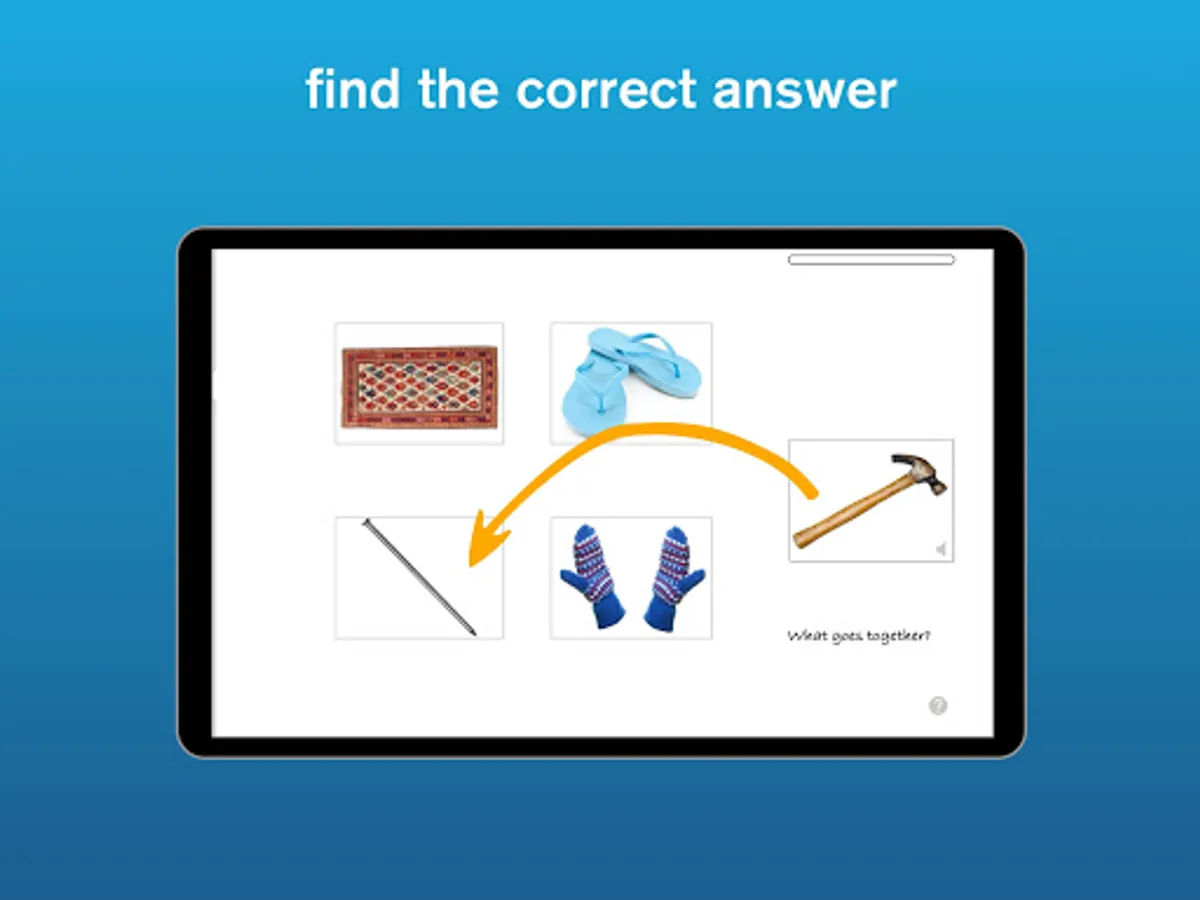 find the correct answer

What goes together?

?